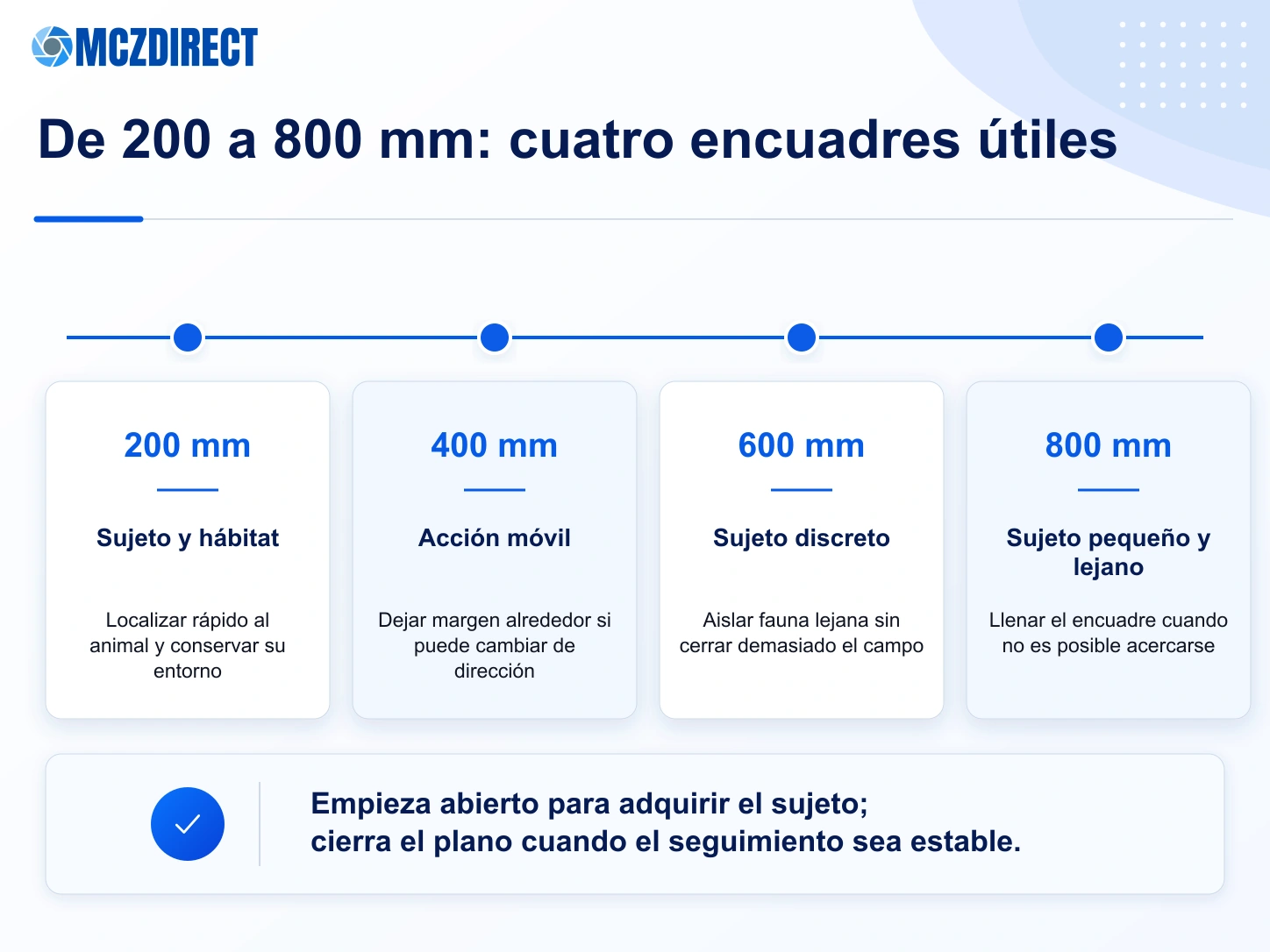 MCZDIRECT

De 200 a 800 mm: cuatro encuadres útiles

200 mm

Sujeto y hábitat

Localizar rápido al animal y conservar su entorno

400 mm

Acción móvil

Dejar margen alrededor si puede cambiar de dirección

600 mm

Sujeto discreto

Aislar fauna lejana sin cerrar demasiado el campo

800 mm

Sujeto pequeño y lejano

Llenar el encuadre cuando no es posible acercarse

Empieza abierto para adquirir el sujeto; cierra el plano cuando el seguimiento sea estable.